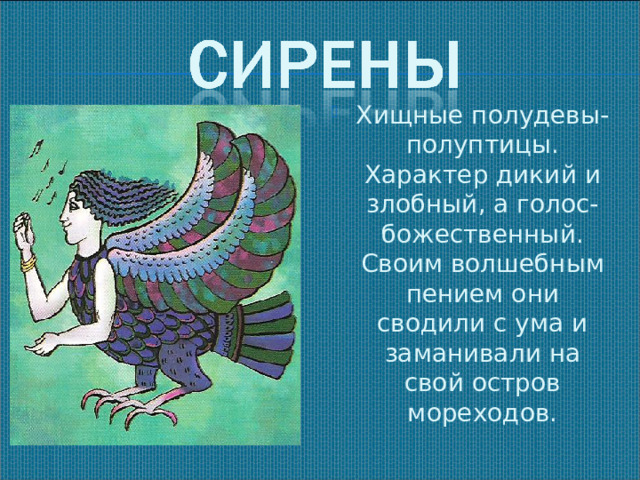 СИРЕНЫ

Хищные полудевы-полуптицы. Характер дикий и злобный, а голос-божественный. Своим волшебным пением они сводили с ума и заманивали на свой остров мореходов.